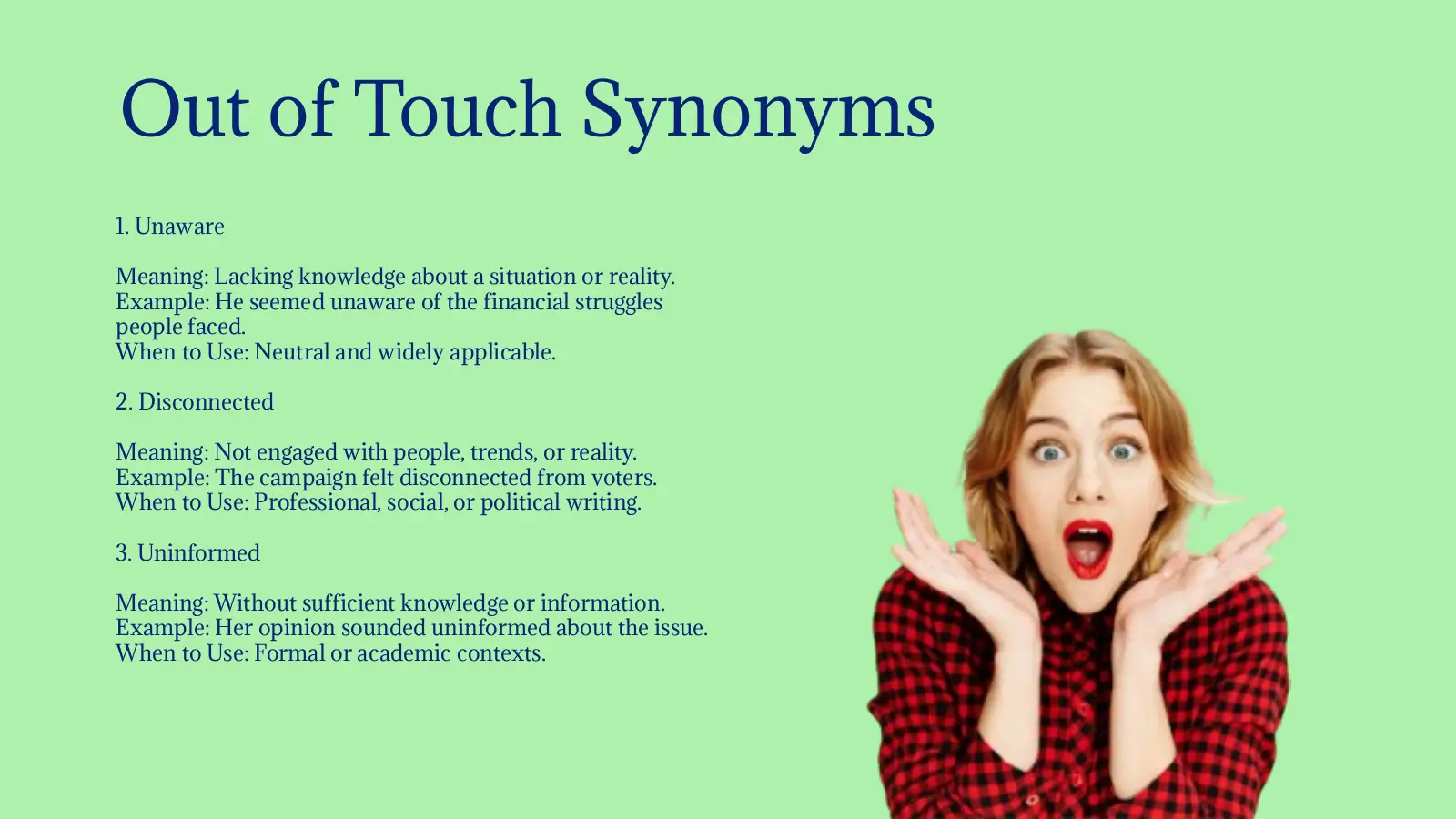 Out of Touch Synonyms

1. Unaware

Meaning: Lacking knowledge about a situation or reality.
Example: He seemed unaware of the financial struggles people faced.
When to Use: Neutral and widely applicable.

2. Disconnected

Meaning: Not engaged with people, trends, or reality.
Example: The campaign felt disconnected from voters.
When to Use: Professional, social, or political writing.

3. Uninformed

Meaning: Without sufficient knowledge or information.
Example: Her opinion sounded uninformed about the issue.
When to Use: Formal or academic contexts.